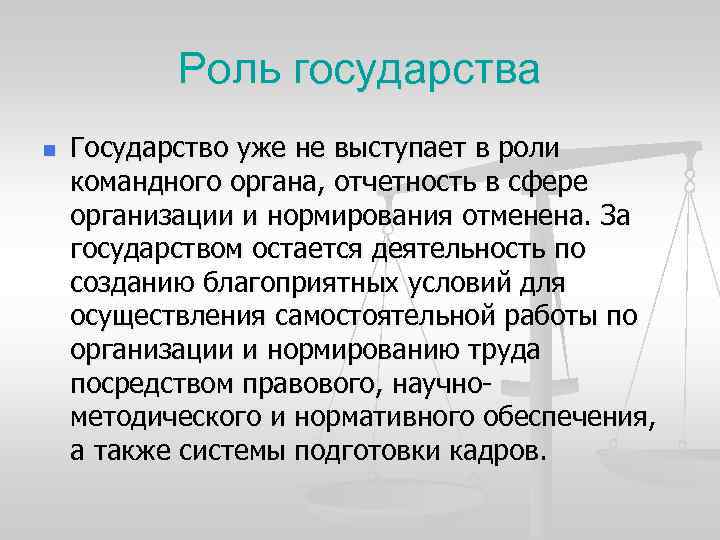 Роль государства

Государство уже не выступает в роли командного органа, отчетность в сфере организации и нормирования отменена. За государством остается деятельность по созданию благоприятных условий для осуществления самостоятельной работы по организации и нормированию труда посредством правового, научно-методического и нормативного обеспечения, а также системы подготовки кадров.